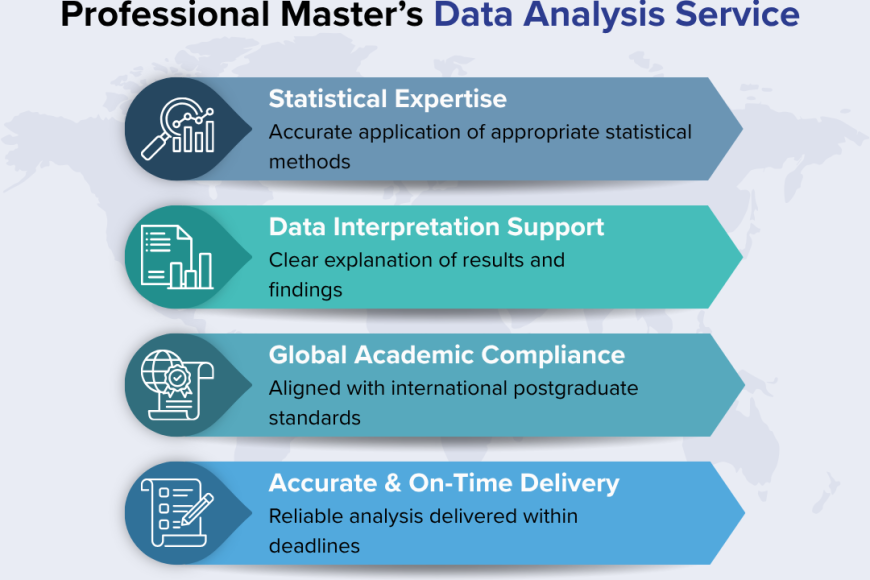 Professional Master's Data Analysis Service

Statistical Expertise
Accurate application of appropriate statistical methods

Data Interpretation Support
Clear explanation of results and findings

Global Academic Compliance
Aligned with international postgraduate standards

Accurate & On-Time Delivery
Reliable analysis delivered within deadlines